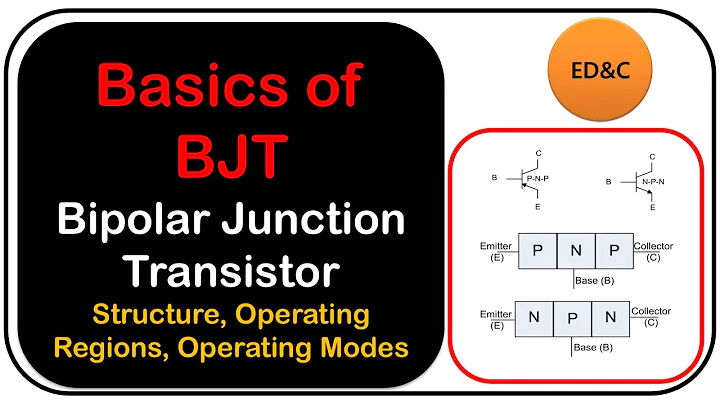 Basics of BJT

Bipolar Junction Transistor

Structure, Operating Regions, Operating Modes

ED&C

C
B
P-N-P
E

C
B
N-P-N
E

Emitter (E)
P
N
P
Collector (C)
Base (B)

Emitter (E)
N
P
N
Collector (C)
Base (B)